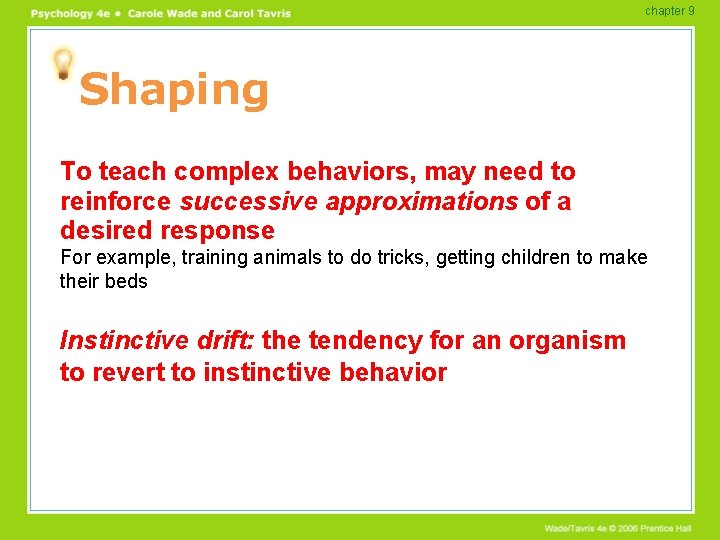 Psychology 4e • Carole Wade and Carol Tavris

chapter 9

Shaping

To teach complex behaviors, may need to reinforce successive approximations of a desired response

For example, training animals to do tricks, getting children to make their beds

Instinctive drift: the tendency for an organism to revert to instinctive behavior

Wade/Tavris 4e © 2006 Prentice Hall